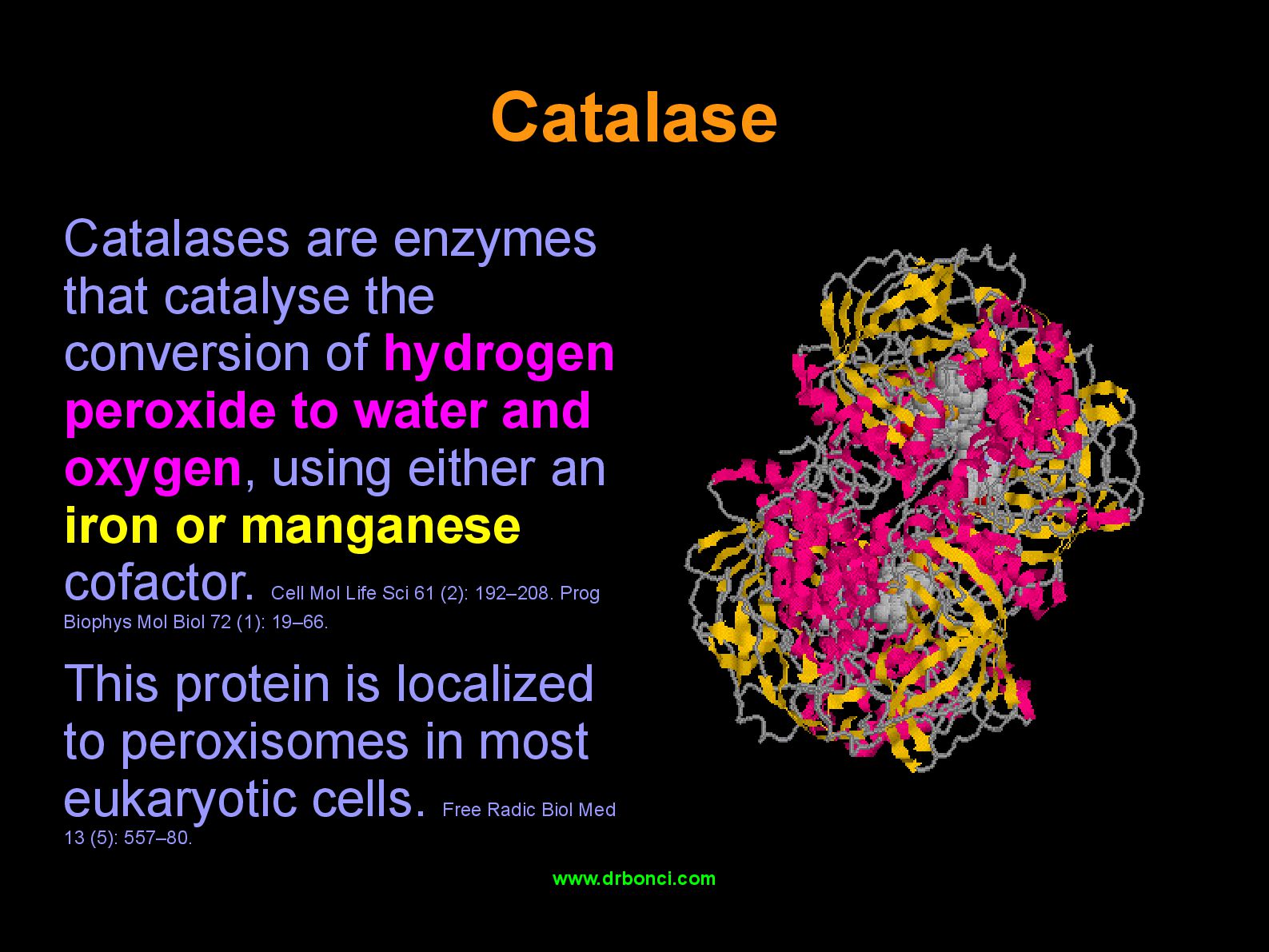 Catalase

Catalases are enzymes that catalyse the conversion of hydrogen peroxide to water and oxygen, using either an iron or manganese cofactor. Cell Mol Life Sci 61 (2): 192–208. Prog Biophys Mol Biol 72 (1): 19–66.

This protein is localized to peroxisomes in most eukaryotic cells. Free Radic Biol Med 13 (5): 557–80.

www.drbonci.com